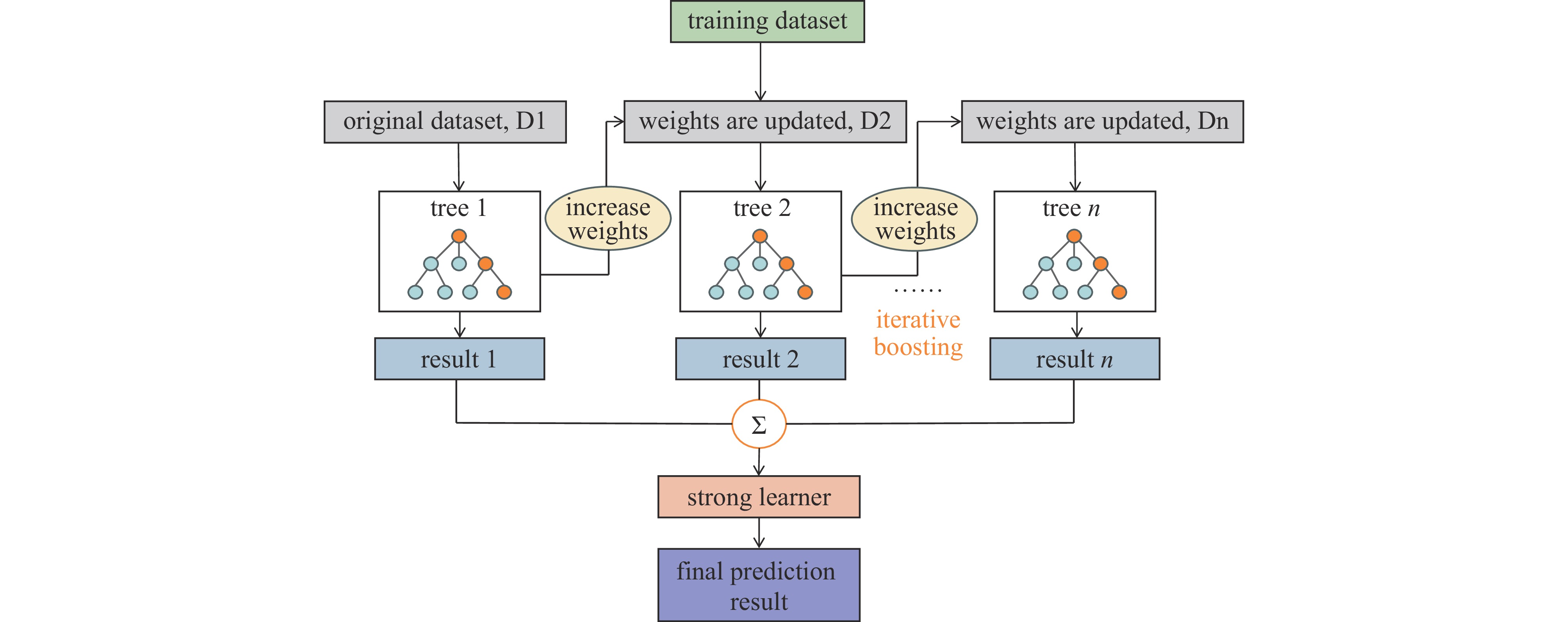 training dataset

original dataset, D1

weights are updated, D2

weights are updated, Dn

tree 1

increase weights

tree 2

increase weights

tree $n$

......

iterative boosting

result 1

result 2

result $n$

$\Sigma$

strong learner

final prediction result